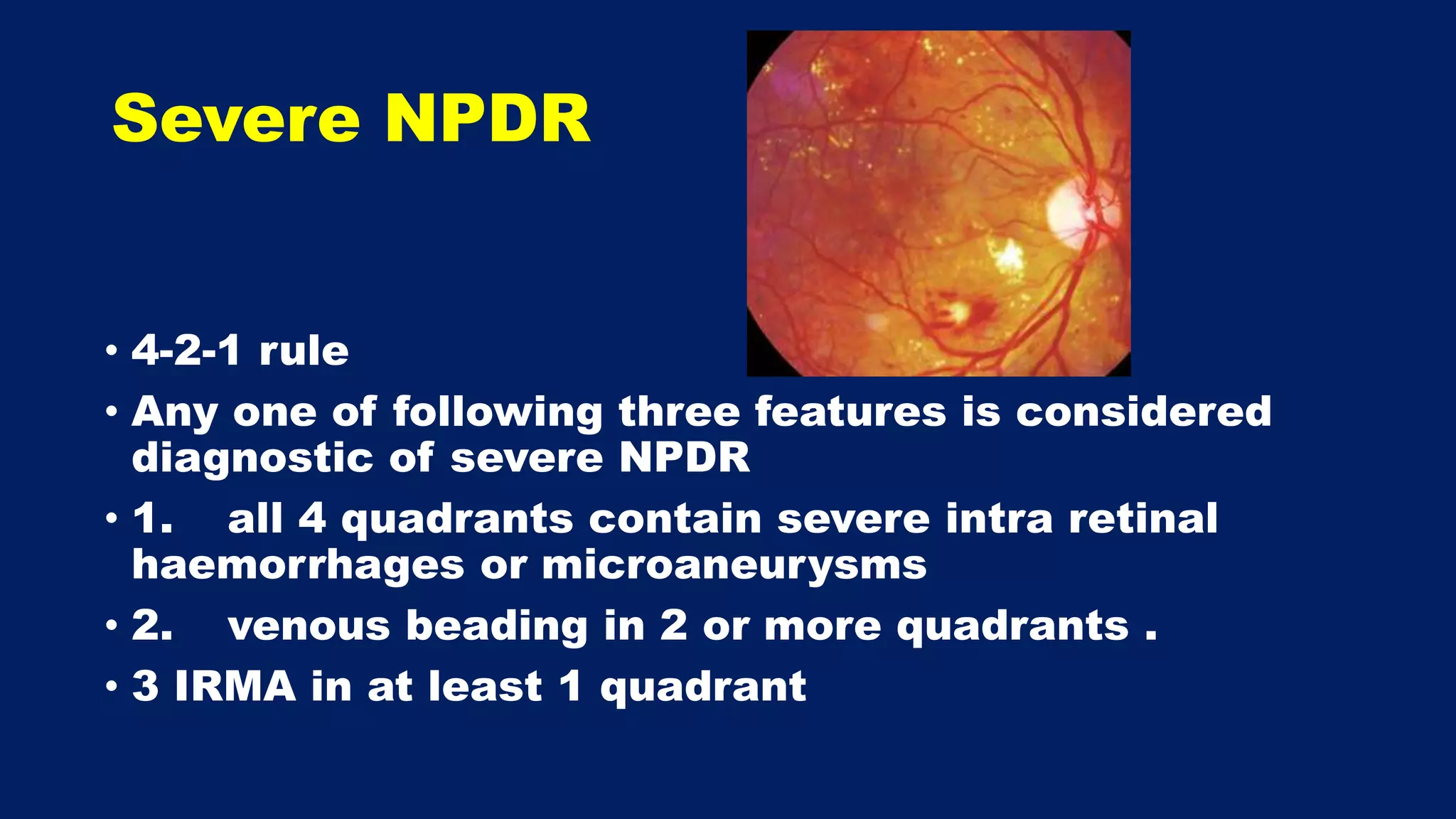 Severe NPDR

• 4-2-1 rule
• Any one of following three features is considered diagnostic of severe NPDR
• 1. all 4 quadrants contain severe intra retinal haemorrhages or microaneurysms
• 2. venous beading in 2 or more quadrants .
• 3 IRMA in at least 1 quadrant